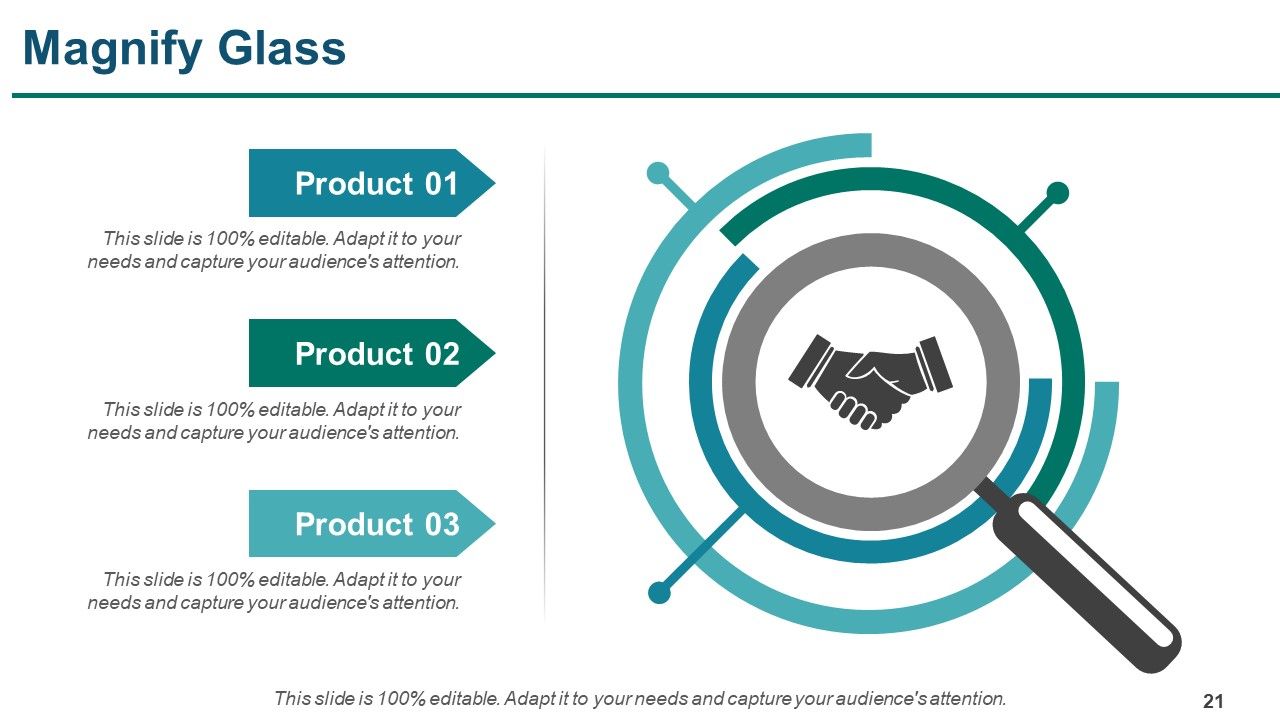 Magnify Glass

Product 01

This slide is 100% editable. Adapt it to your needs and capture your audience's attention.

Product 02

This slide is 100% editable. Adapt it to your needs and capture your audience's attention.

Product 03

This slide is 100% editable. Adapt it to your needs and capture your audience's attention.

This slide is 100% editable. Adapt it to your needs and capture your audience's attention.

21